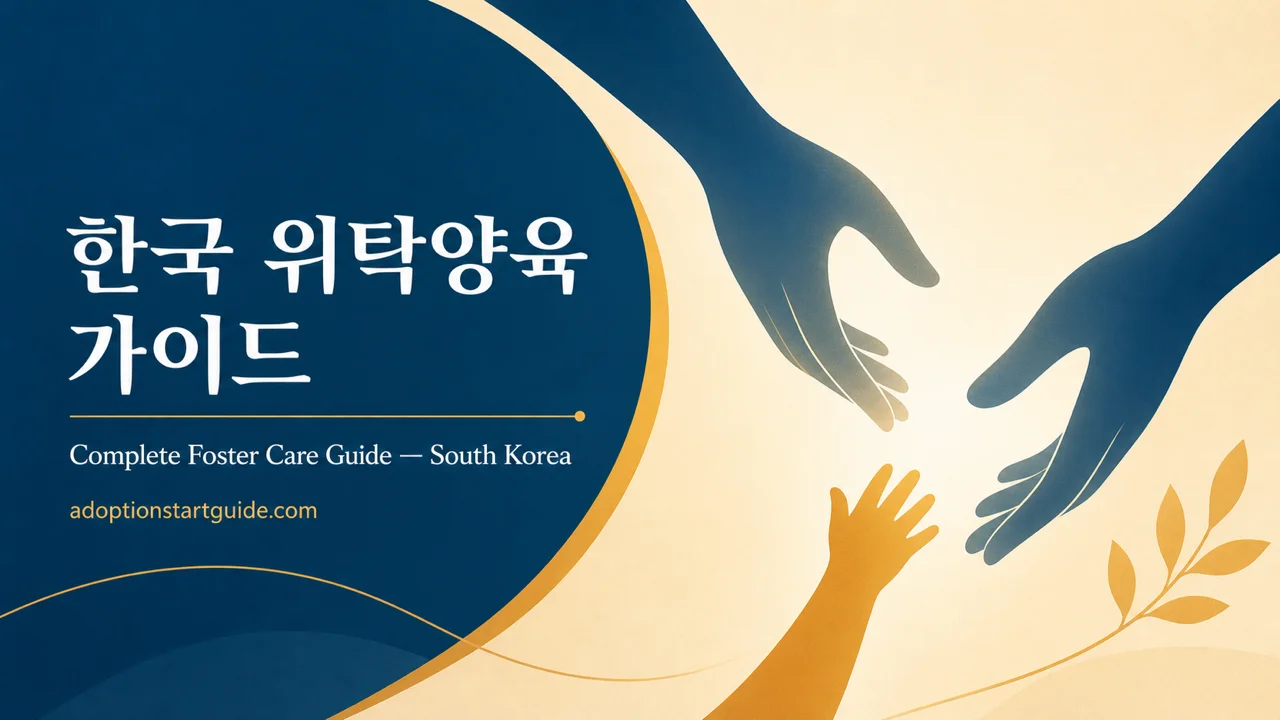 한국 위탁양육
가이드

Complete Foster Care Guide — South Korea

adoptionstartguide.com